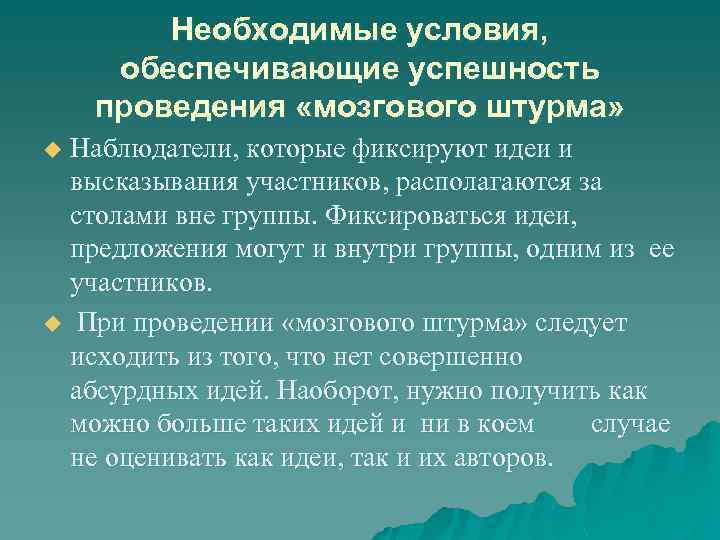 Необходимые условия, обеспечивающие успешность проведения «мозгового штурма»

Наблюдатели, которые фиксируют идеи и высказывания участников, располагаются за столами вне группы. Фиксироваться идеи, предложения могут и внутри группы, одним из ее участников.

При проведении «мозгового штурма» следует исходить из того, что нет совершенно абсурдных идей. Наоборот, нужно получить как можно больше таких идей и ни в коем случае не оценивать как идеи, так и их авторов.